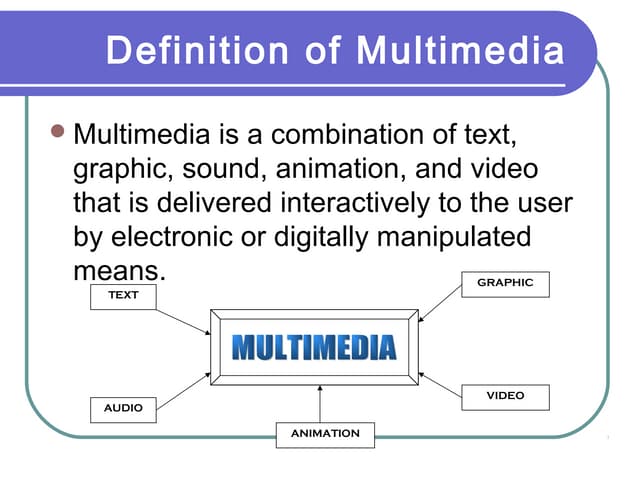 Definition of Multimedia

Multimedia is a combination of text, graphic, sound, animation, and video that is delivered interactively to the user by electronic or digitally manipulated means.

TEXT

GRAPHIC

MULTIMEDIA

AUDIO

VIDEO

ANIMATION